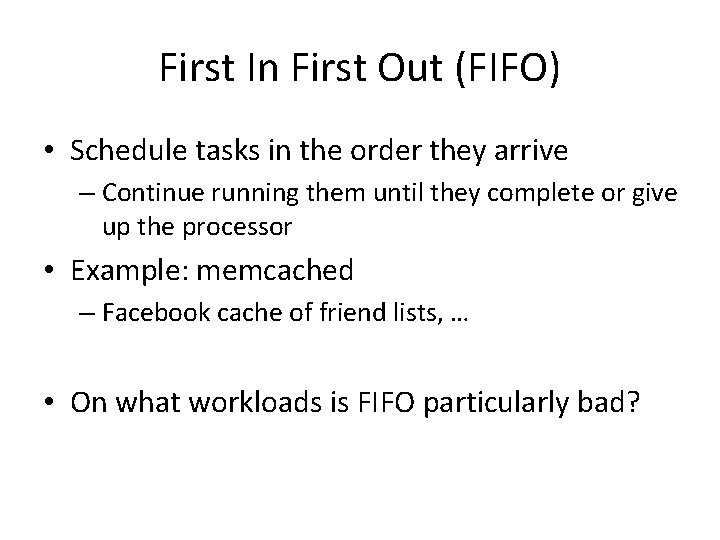 First In First Out (FIFO)

• Schedule tasks in the order they arrive
– Continue running them until they complete or give up the processor

• Example: memcached
– Facebook cache of friend lists, …

• On what workloads is FIFO particularly bad?